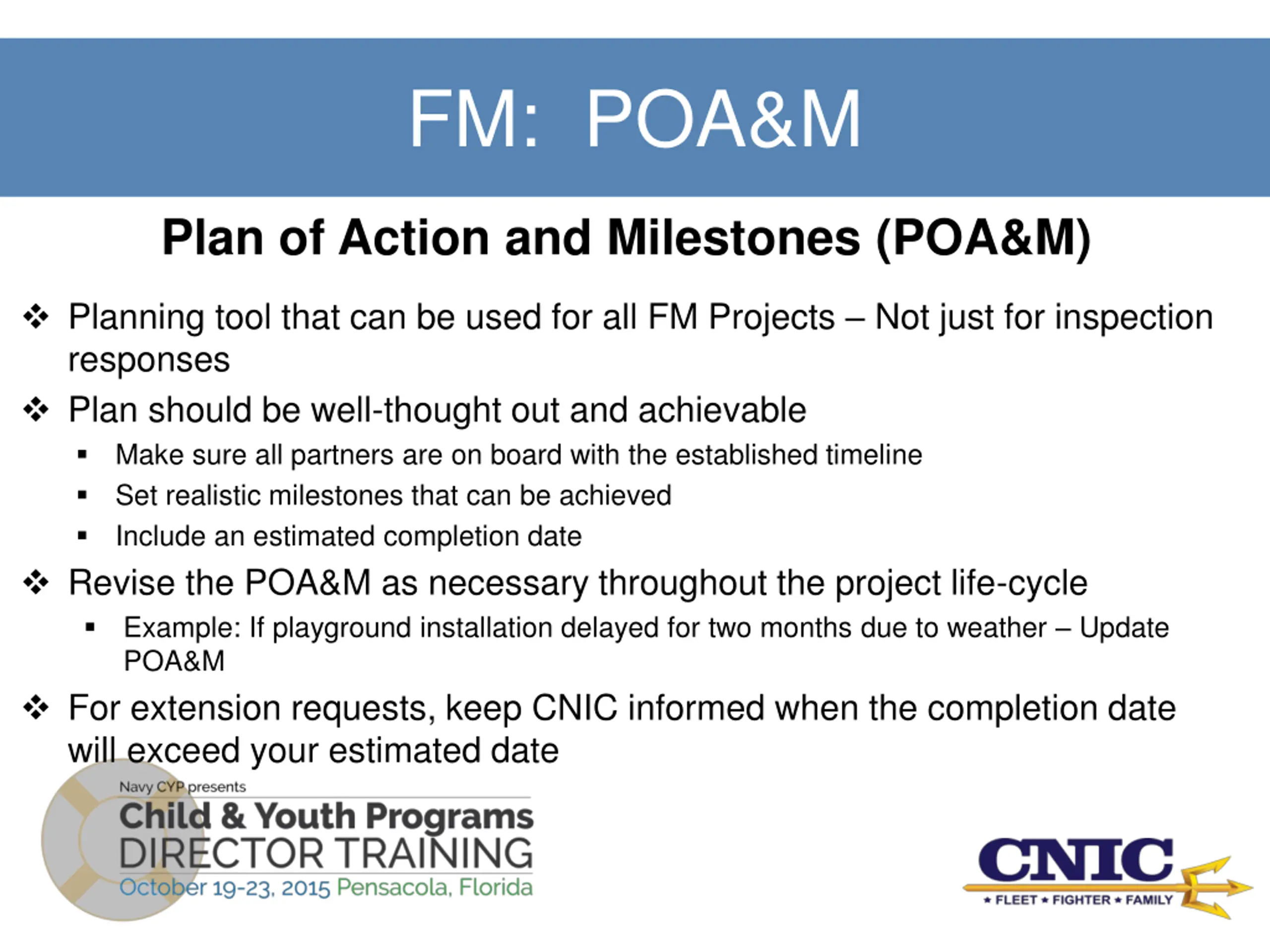 FM: POA&M

Plan of Action and Milestones (POA&M)

❖ Planning tool that can be used for all FM Projects – Not just for inspection responses

❖ Plan should be well-thought out and achievable
▪ Make sure all partners are on board with the established timeline
▪ Set realistic milestones that can be achieved
▪ Include an estimated completion date

❖ Revise the POA&M as necessary throughout the project life-cycle
▪ Example: If playground installation delayed for two months due to weather – Update POA&M

❖ For extension requests, keep CNIC informed when the completion date will exceed your estimated date

Navy CYP presents
Child & Youth Programs
DIRECTOR TRAINING
October 19-23, 2015 Pensacola, Florida

CNIC
★ FLEET ★ FIGHTER ★ FAMILY